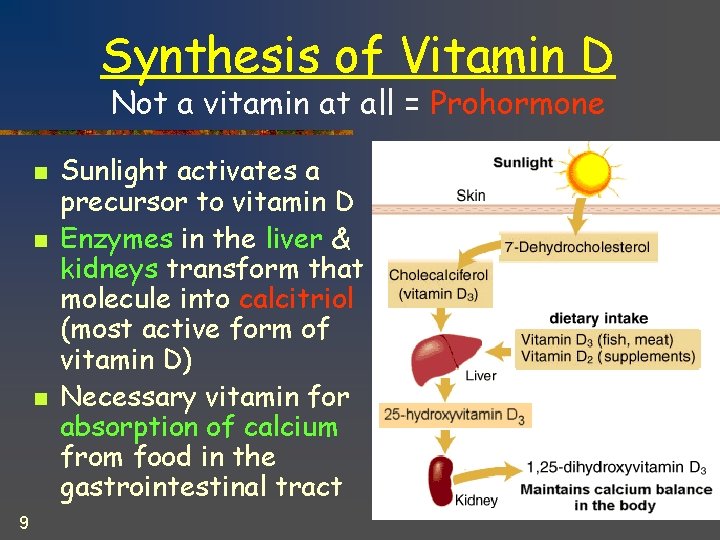 Synthesis of Vitamin D
Not a vitamin at all = Prohormone

- Sunlight activates a precursor to vitamin D
- Enzymes in the liver & kidneys transform that molecule into calcitriol (most active form of vitamin D)
- Necessary vitamin for absorption of calcium from food in the gastrointestinal tract

Sunlight
Skin
7-Dehydrocholesterol
Cholecalciferol (vitamin $D_3$)
dietary intake
Vitamin $D_3$ (fish, meat)
Vitamin $D_2$ (supplements)
Liver
25-hydroxyvitamin $D_3$
Kidney
1,25-dihydroxyvitamin $D_3$
Maintains calcium balance in the body

9